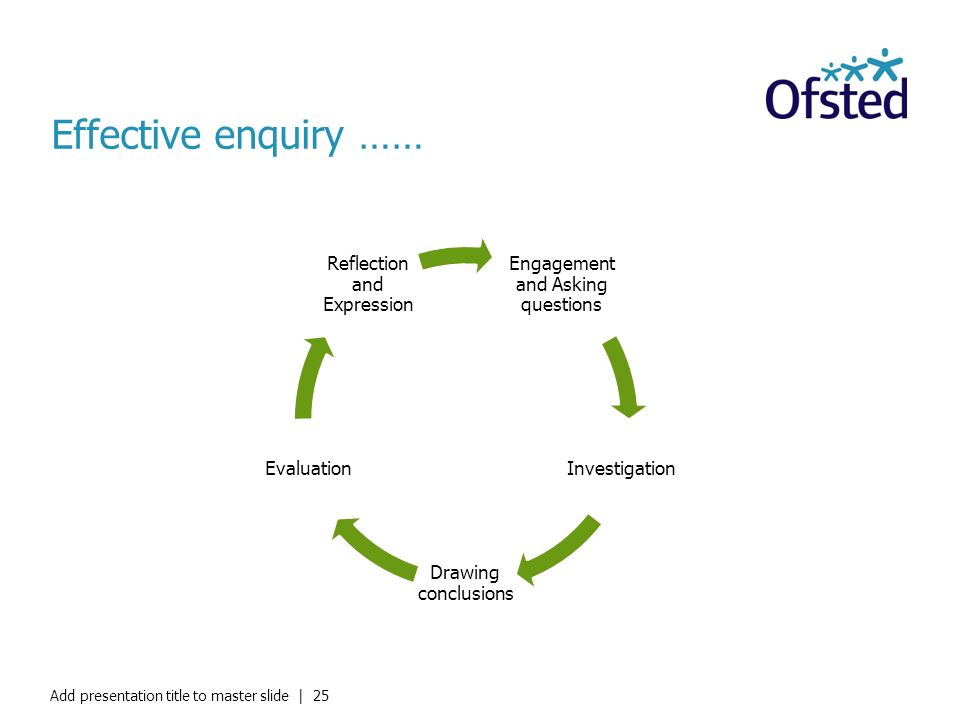 Ofsted

Effective enquiry ……

Engagement and Asking questions

Investigation

Drawing conclusions

Evaluation

Reflection and Expression

Add presentation title to master slide | 25